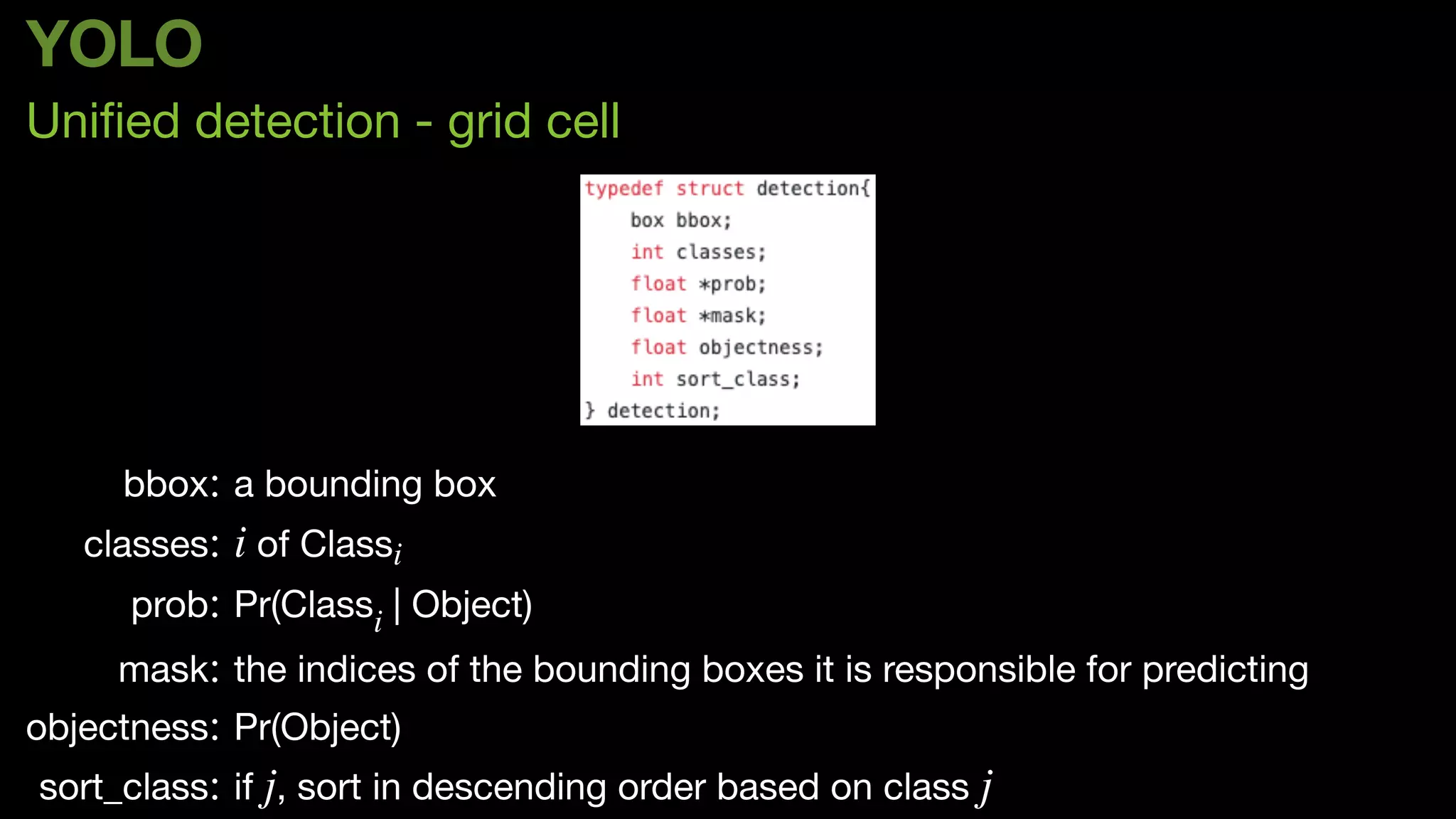 YOLO

Unified detection - grid cell

typedef struct detection{
box bbox;
int classes;
float *prob;
float *mask;
float objectness;
int sort_class;
} detection;

bbox: a bounding box

classes: $i$ of Class$_i$

prob: Pr(Class$_i$ | Object)

mask: the indices of the bounding boxes it is responsible for predicting

objectness: Pr(Object)

sort_class: if $j$, sort in descending order based on class $j$